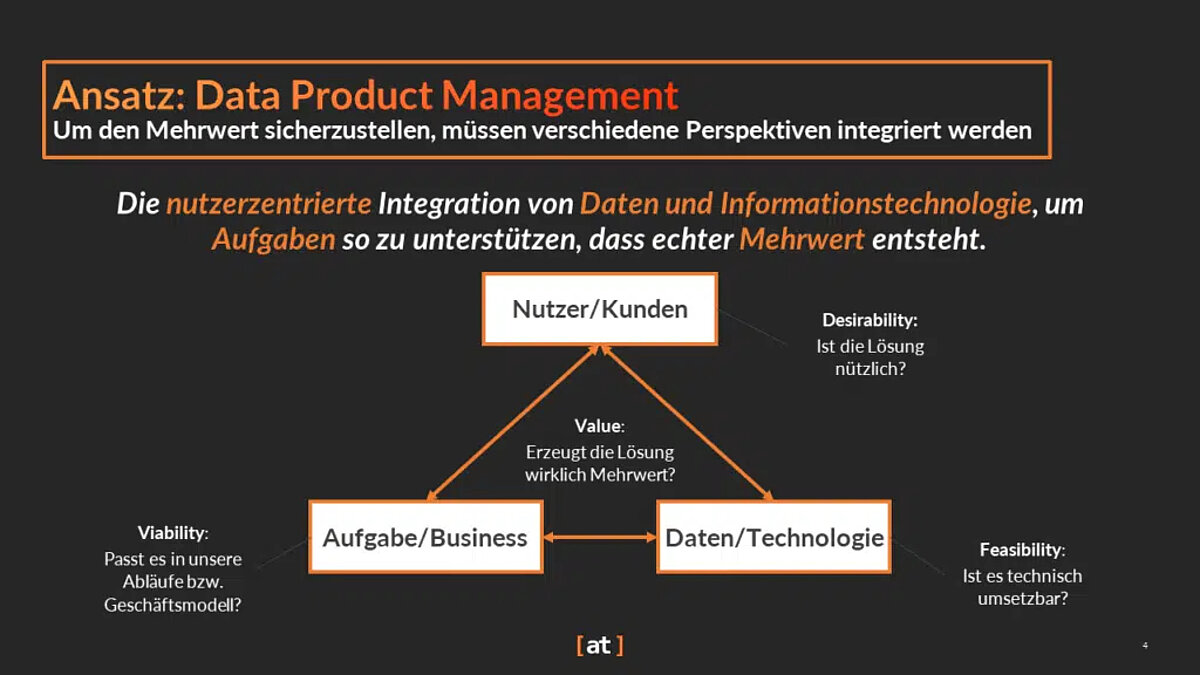 Ansatz: Data Product Management
Um den Mehrwert sicherzustellen, müssen verschiedene Perspektiven integriert werden

Die nutzerzentrierte Integration von Daten und Informationstechnologie, um Aufgaben so zu unterstützen, dass echter Mehrwert entsteht.

Nutzer/Kunden

Desirability:
Ist die Lösung nützlich?

Value:
Erzeugt die Lösung wirklich Mehrwert?

Viability:
Passt es in unsere Abläufe bzw. Geschäftsmodell?

Aufgabe/Business

Daten/Technologie

Feasibility:
Ist es technisch umsetzbar?

[at]

4